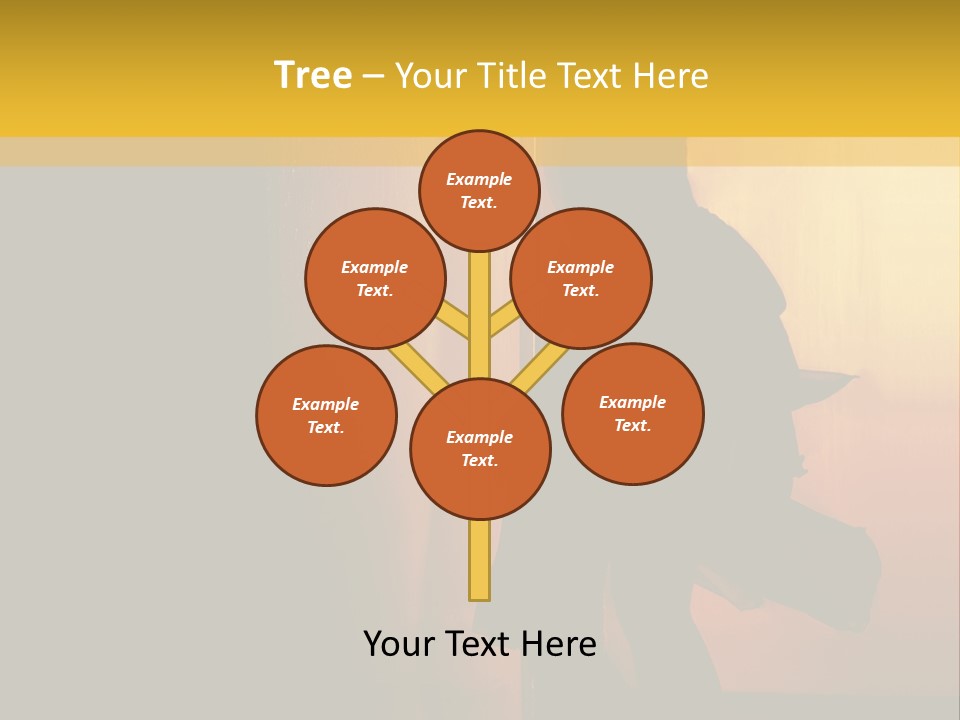 Tree – Your Title Text Here

Example Text.

Example Text.

Example Text.

Example Text.

Example Text.

Example Text.

Your Text Here